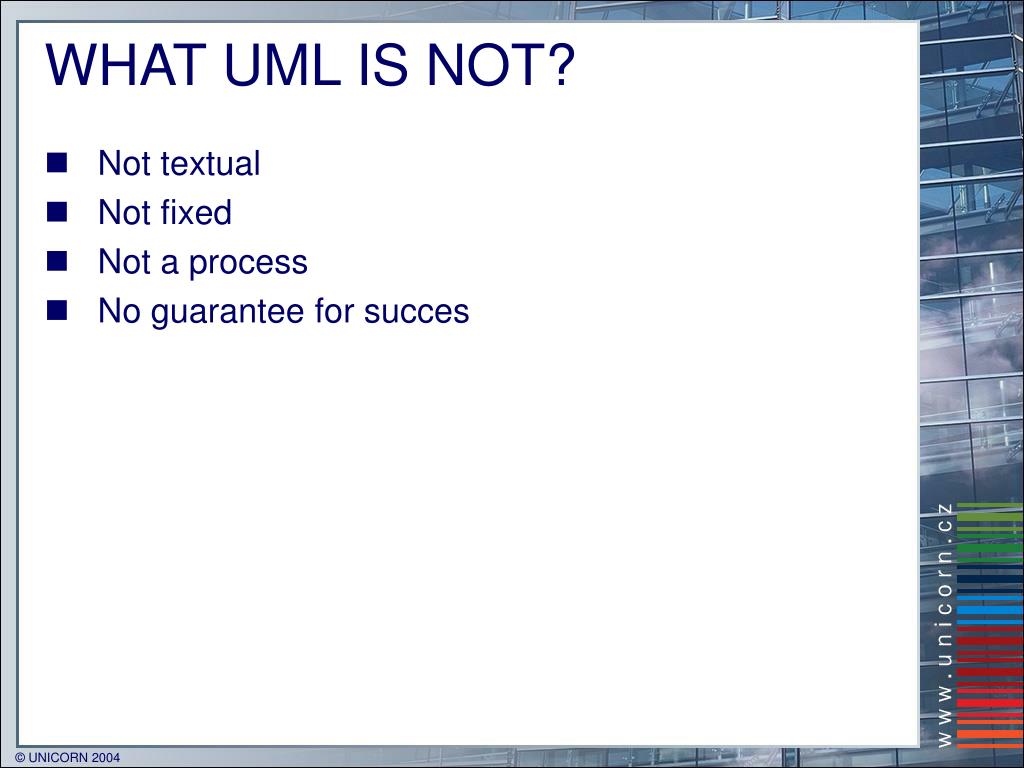 WHAT UML IS NOT?

- Not textual
- Not fixed
- Not a process
- No guarantee for succes

www.unicorn.cz

© UNICORN 2004